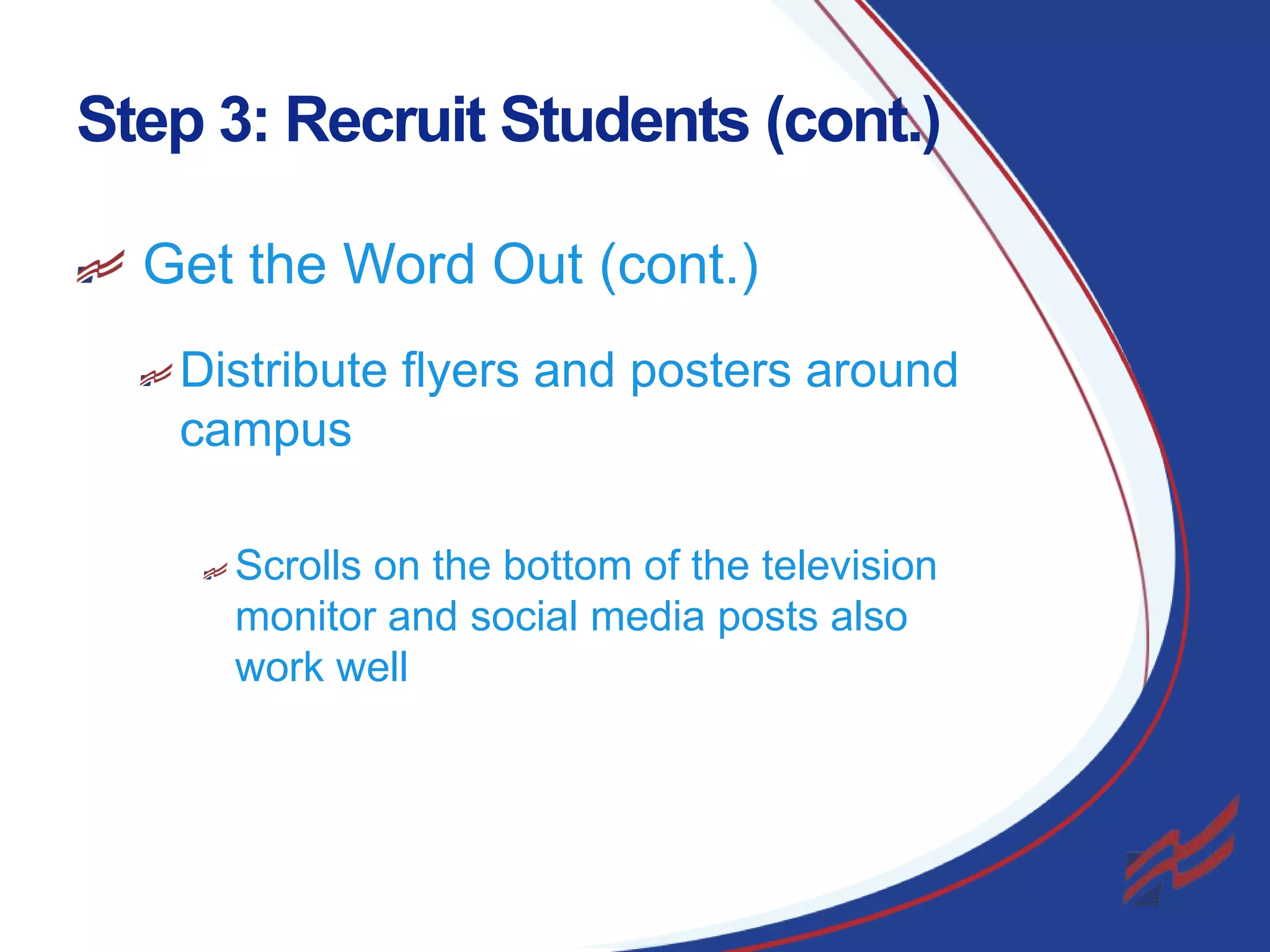 Step 3: Recruit Students (cont.)

Get the Word Out (cont.)

Distribute flyers and posters around campus

Scrolls on the bottom of the television monitor and social media posts also work well